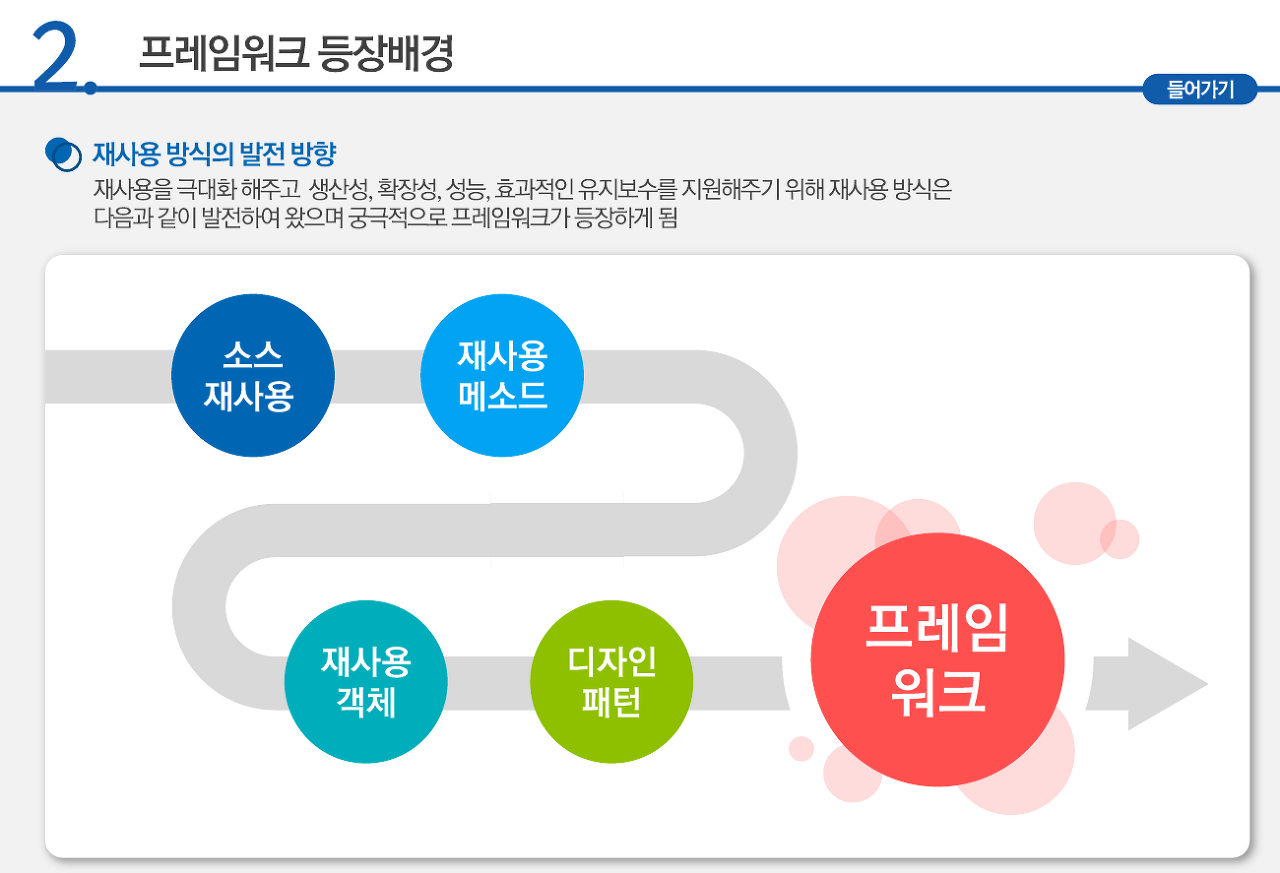 2. 프레임워크 등장배경

들어가기

재사용 방식의 발전 방향

재사용을 극대화 해주고 생산성, 확장성, 성능, 효과적인 유지보수를 지원해주기 위해 재사용 방식은 다음과 같이 발전하여 왔으며 궁극적으로 프레임워크가 등장하게 됨

소스 재사용

재사용 메소드

재사용 객체

디자인 패턴

프레임 워크